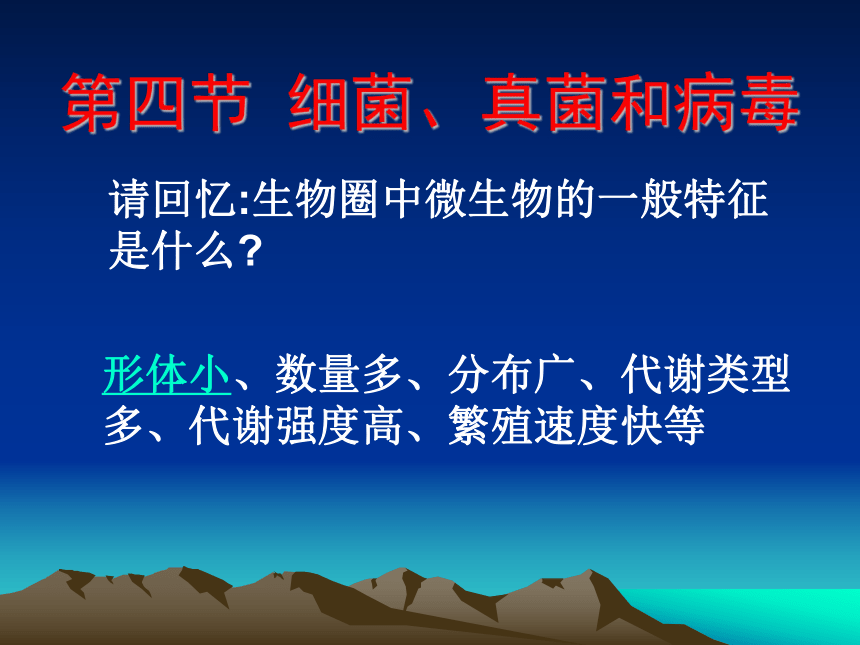 第四节 细菌、真菌和病毒

请回忆:生物圈中微生物的一般特征是什么?

形体小、数量多、分布广、代谢类型多、代谢强度高、繁殖速度快等